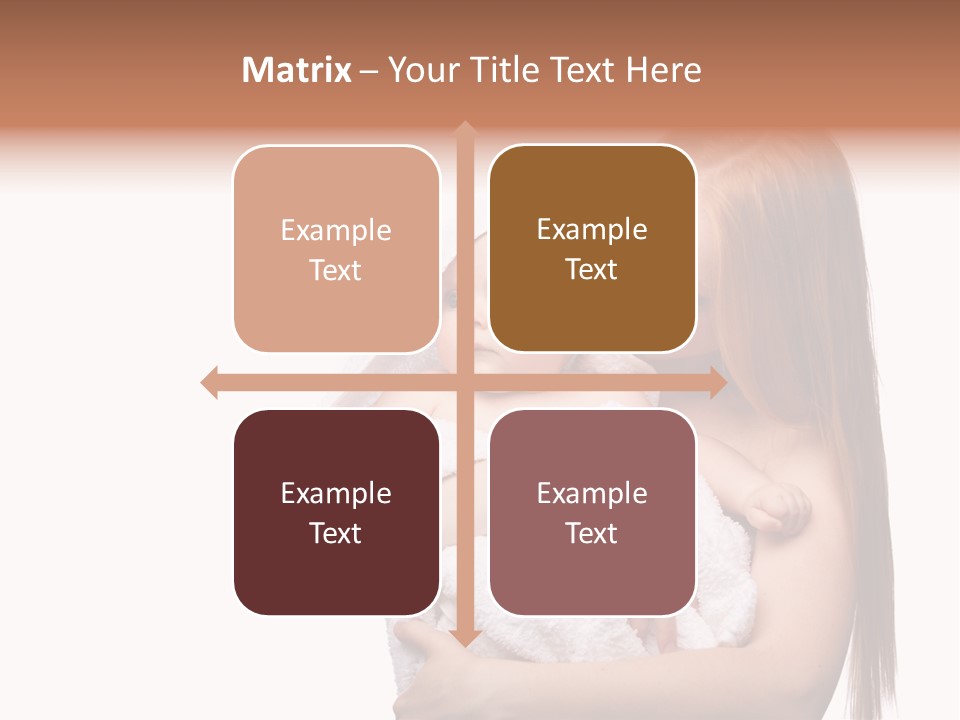 Matrix – Your Title Text Here

Example Text

Example Text

Example Text

Example Text